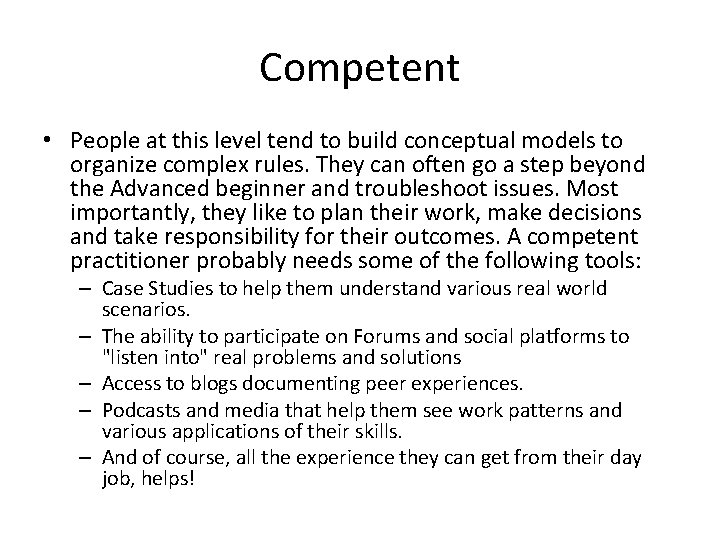 Competent

• People at this level tend to build conceptual models to organize complex rules. They can often go a step beyond the Advanced beginner and troubleshoot issues. Most importantly, they like to plan their work, make decisions and take responsibility for their outcomes. A competent practitioner probably needs some of the following tools:
– Case Studies to help them understand various real world scenarios.
– The ability to participate on Forums and social platforms to "listen into" real problems and solutions
– Access to blogs documenting peer experiences.
– Podcasts and media that help them see work patterns and various applications of their skills.
– And of course, all the experience they can get from their day job, helps!